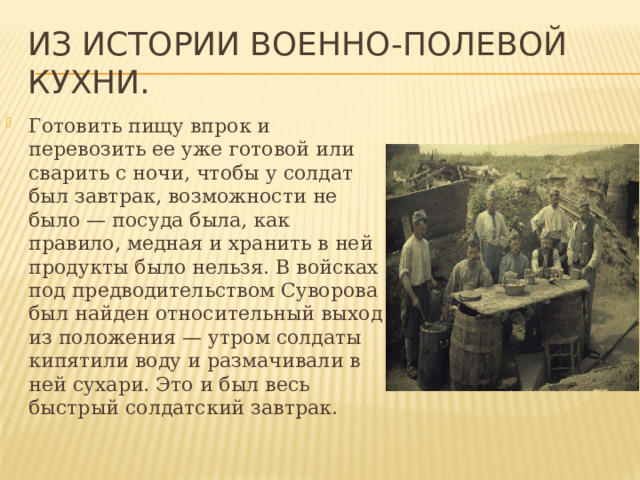 ИЗ ИСТОРИИ ВОЕННО-ПОЛЕВОЙ КУХНИ.

Готовить пищу впрок и перевозить ее уже готовой или сварить с ночи, чтобы у солдат был завтрак, возможности не было — посуда была, как правило, медная и хранить в ней продукты было нельзя. В войсках под предводительством Суворова был найден относительный выход из положения — утром солдаты кипятили воду и размачивали в ней сухари. Это и был весь быстрый солдатский завтрак.